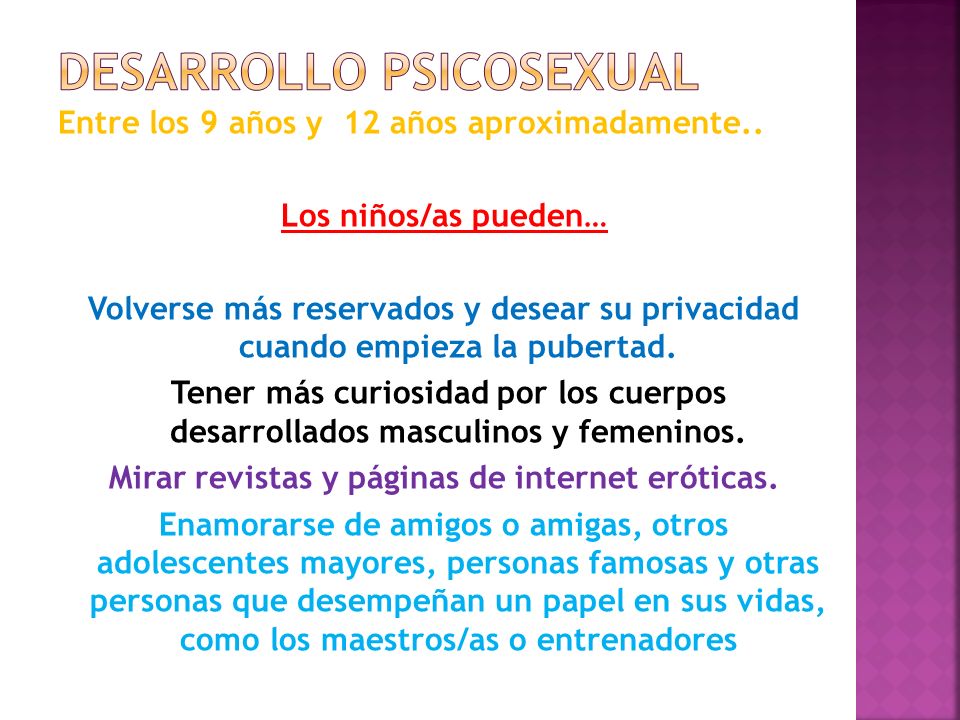 DESARROLLO PSICOSEXUAL
Entre los 9 años y 12 años aproximadamente..

Los niños/as pueden…

Volverse más reservados y desear su privacidad cuando empieza la pubertad.

Tener más curiosidad por los cuerpos desarrollados masculinos y femeninos.

Mirar revistas y páginas de internet eróticas.

Enamorarse de amigos o amigas, otros adolescentes mayores, personas famosas y otras personas que desempeñan un papel en sus vidas, como los maestros/as o entrenadores